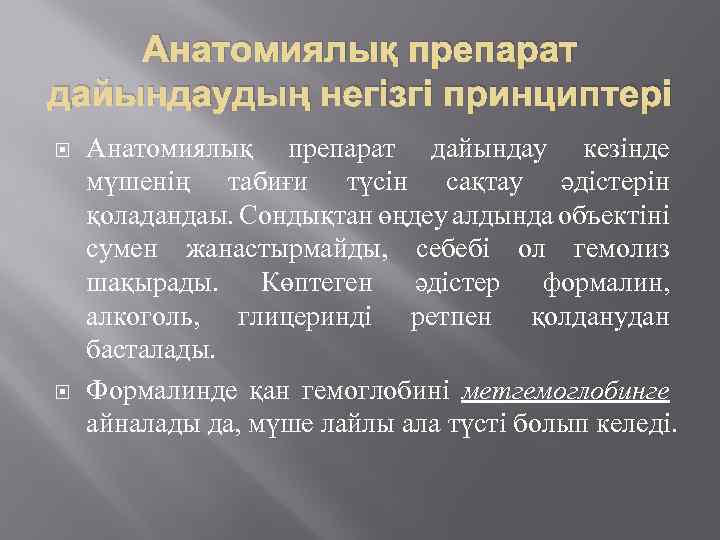 Анатомиялық препарат дайындаудың негізгі принциптері

Анатомиялық препарат дайындау кезінде мүшенің табиғи түсін сақтау әдістерін қоладандаы. Сондықтан өңдеу алдында объектіні сумен жанастырмайды, себебі ол гемолиз шақырады. Көптеген әдістер формалин, алкоголь, глицеринді ретпен қолданудан басталады.

Формалинде қан гемоглобині метгемоглобинге айналады да, мүше лайлы ала түсті болып келеді.